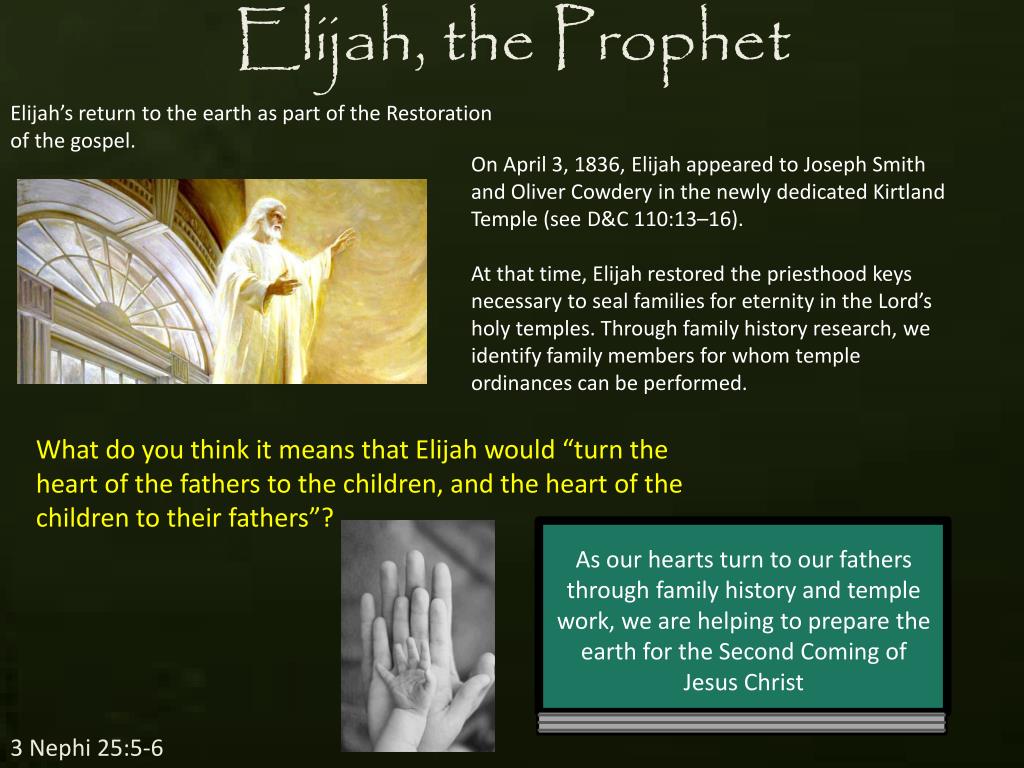 Elijah, the Prophet

Elijah's return to the earth as part of the Restoration of the gospel.

On April 3, 1836, Elijah appeared to Joseph Smith and Oliver Cowdery in the newly dedicated Kirtland Temple (see D&C 110:13–16).

At that time, Elijah restored the priesthood keys necessary to seal families for eternity in the Lord's holy temples. Through family history research, we identify family members for whom temple ordinances can be performed.

What do you think it means that Elijah would "turn the heart of the fathers to the children, and the heart of the children to their fathers"?

As our hearts turn to our fathers through family history and temple work, we are helping to prepare the earth for the Second Coming of Jesus Christ

3 Nephi 25:5-6